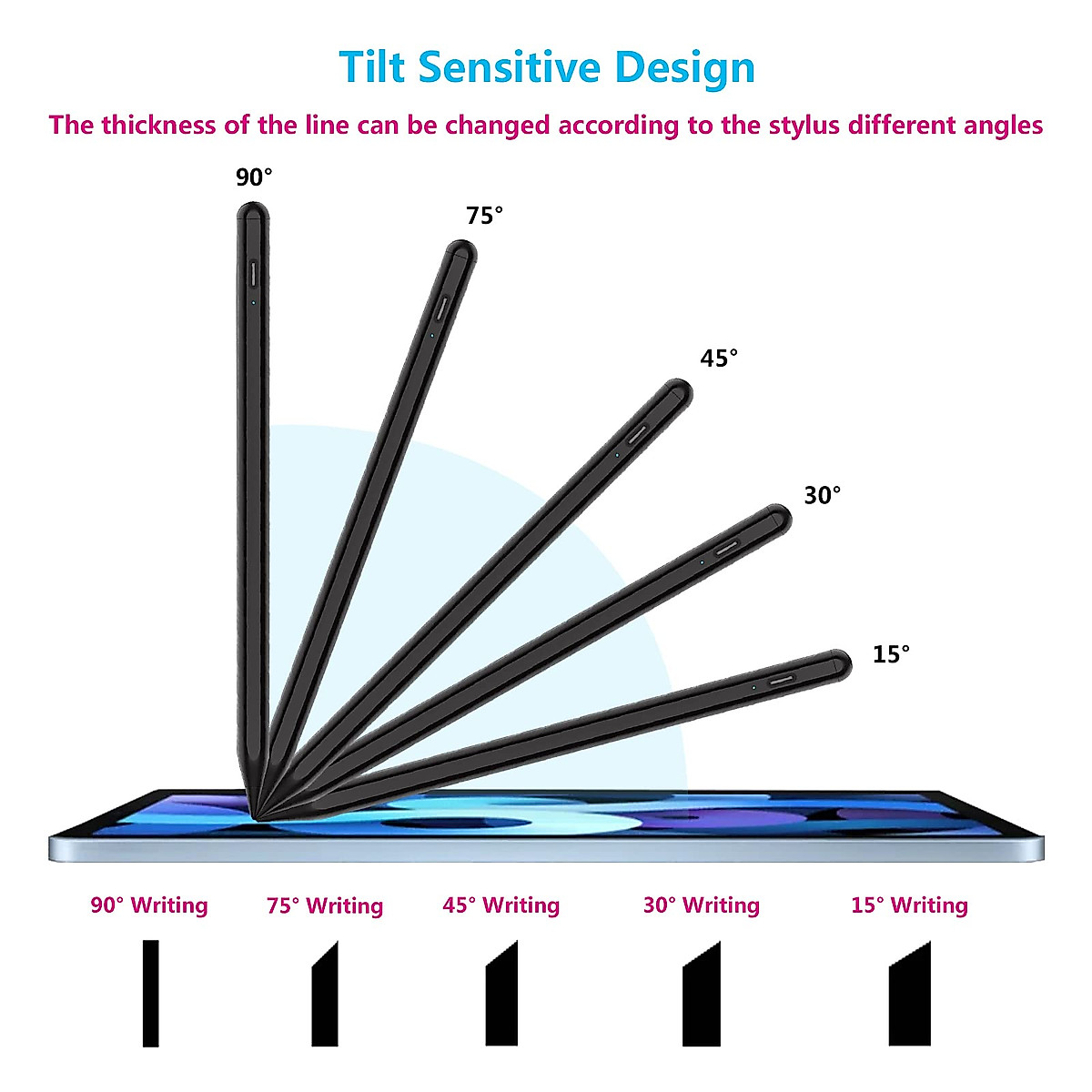 Tilt Sensitive Design

The thickness of the line can be changed according to the stylus different angles

90°

75°

45°

30°

15°

90° Writing

75° Writing

45° Writing

30° Writing

15° Writing